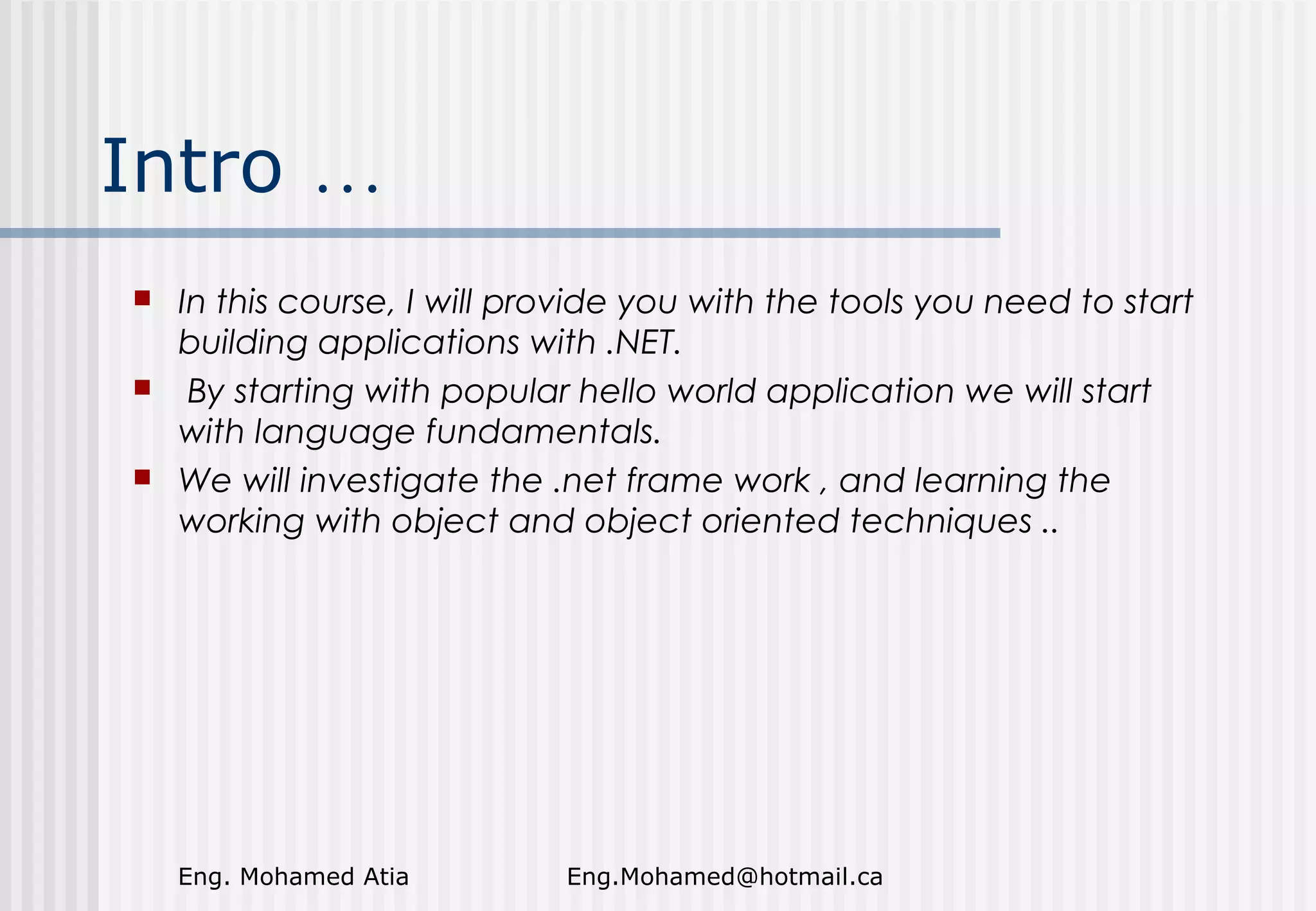 Intro …

In this course, I will provide you with the tools you need to start building applications with .NET.

By starting with popular hello world application we will start with language fundamentals.

We will investigate the .net frame work , and learning the working with object and object oriented techniques ..

Eng. Mohamed Atia

Eng.Mohamed@hotmail.ca